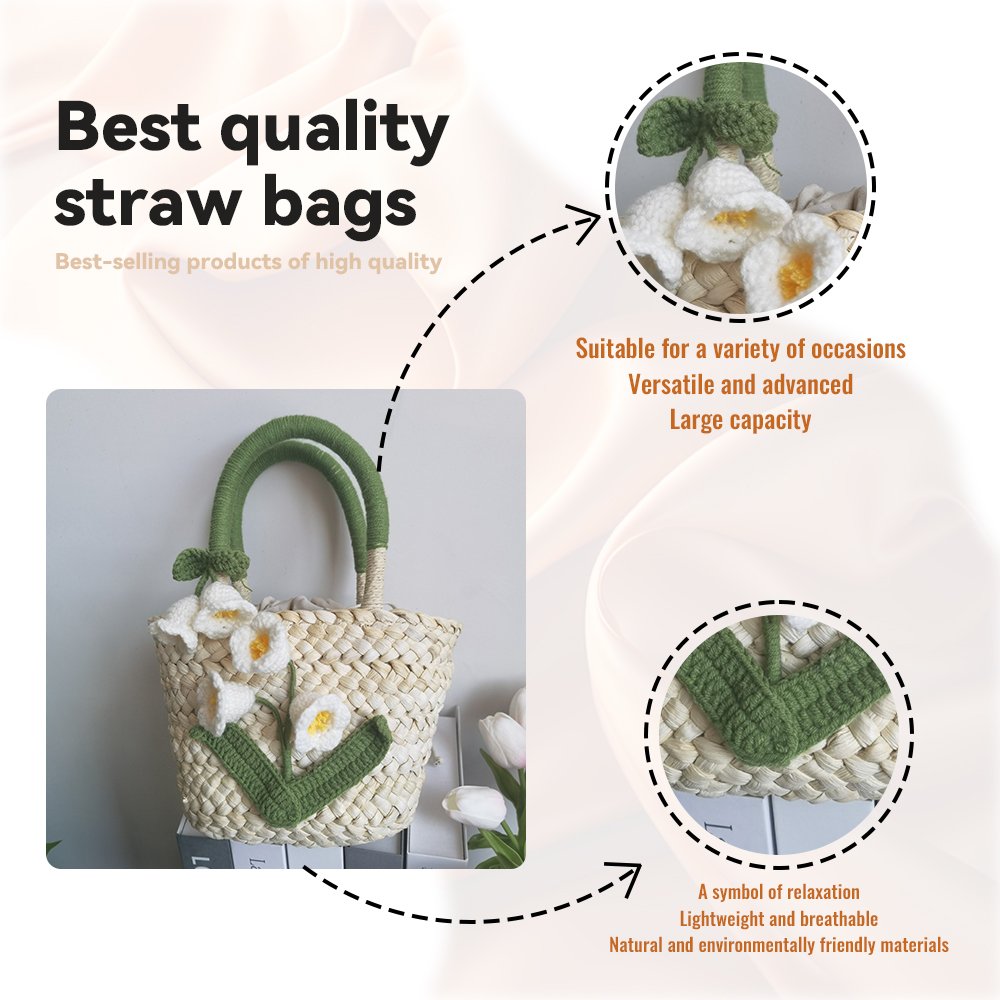 Best quality straw bags

Best-selling products of high quality

Suitable for a variety of occasions
Versatile and advanced
Large capacity

A symbol of relaxation
Lightweight and breathable
Natural and environmentally friendly materials